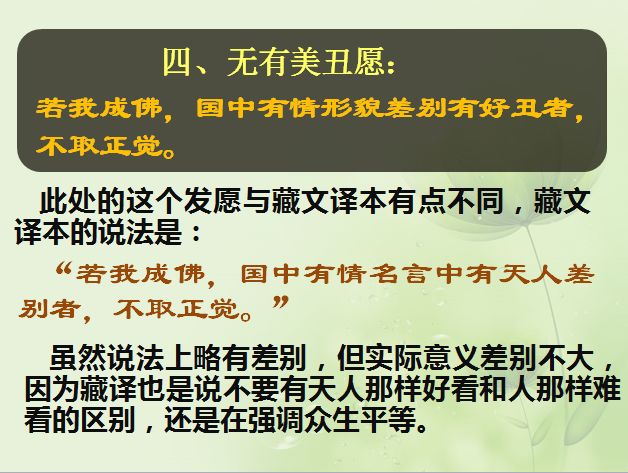 四、无有美丑愿：

若我成佛，国中有情形貌差别有好丑者，不取正觉。

此处的这个发愿与藏文译本有点不同，藏文译本的说法是：

“若我成佛，国中有情名言中有天人差别者，不取正觉。”

虽然说法上略有差别，但实际意义差别不大，因为藏译也是说不要有天人那样好看和人那样难看的区别，还是在强调众生平等。